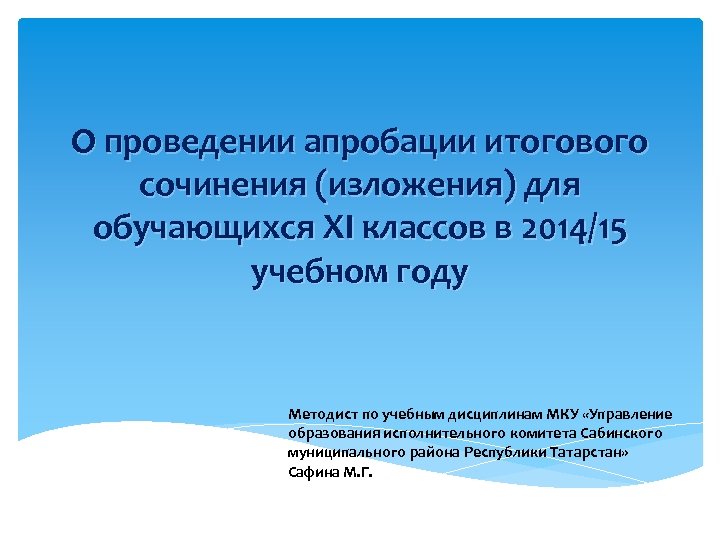 О проведении апробации итогового сочинения (изложения) для обучающихся XI классов в 2014/15 учебном году

Методист по учебным дисциплинам МКУ «Управление образования исполнительного комитета Сабинского муниципального района Республики Татарстан»
Сафина М.Г.